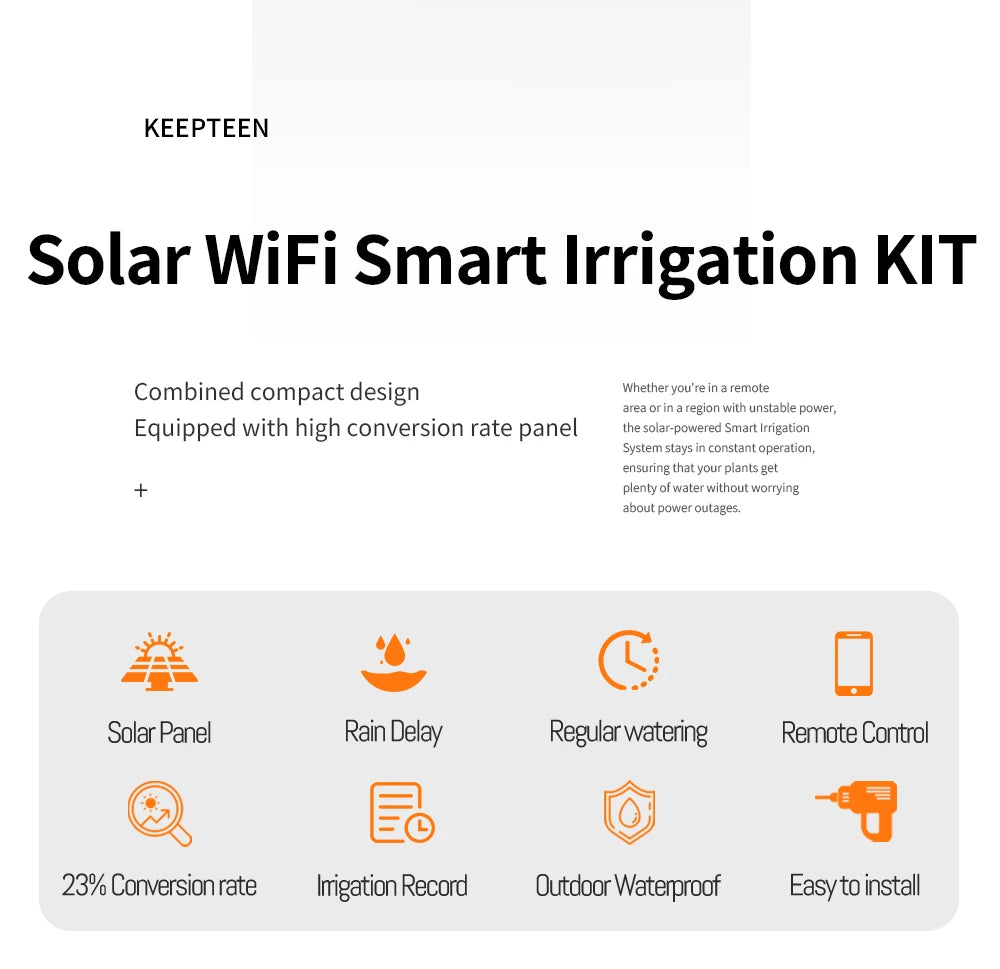 KEEPTEEN

Solar WiFi Smart Irrigation KIT

Combined compact design
Equipped with high conversion rate panel

+

Whether you're in a remote area or in a region with unstable power, the solar-powered Smart Irrigation System stays in constant operation, ensuring that your plants get plenty of water without worrying about power outages.

Solar Panel

Rain Delay

Regular watering

Remote Control

23% Conversion rate

Irrigation Record

Outdoor Waterproof

Easy to install